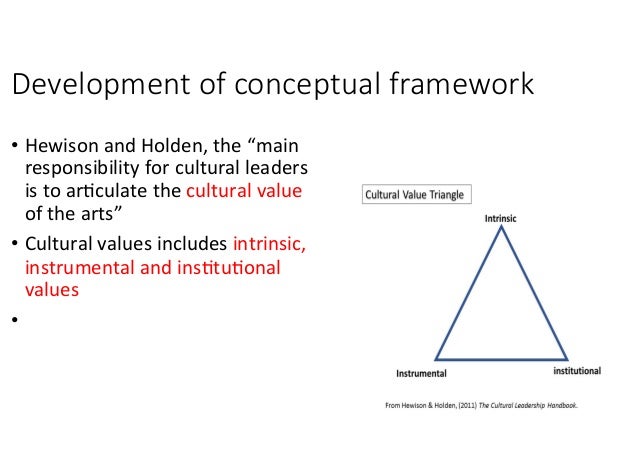 Development of conceptual framework

• Hewison and Holden, the “main responsibility for cultural leaders is to articulate the cultural value of the arts”

• Cultural values includes intrinsic, instrumental and institutional values

•

Cultural Value Triangle

Intrinsic

Instrumental

institutional

From Hewison & Holden, (2011) The Cultural Leadership Handbook.